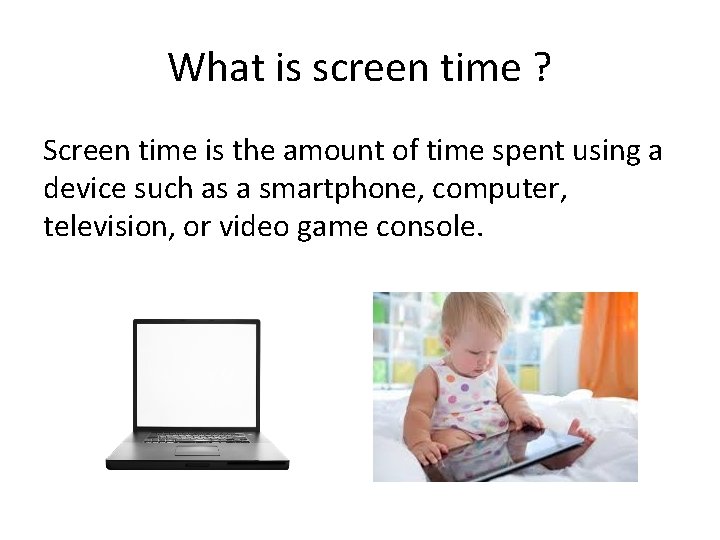 What is screen time ?

Screen time is the amount of time spent using a device such as a smartphone, computer, television, or video game console.